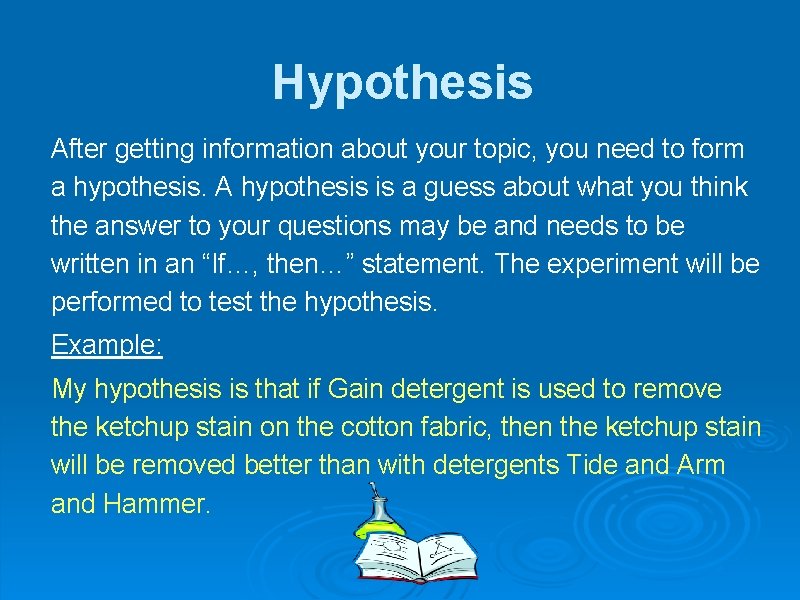 Hypothesis

After getting information about your topic, you need to form a hypothesis. A hypothesis is a guess about what you think the answer to your questions may be and needs to be written in an “If…, then…” statement. The experiment will be performed to test the hypothesis.

Example:

My hypothesis is that if Gain detergent is used to remove the ketchup stain on the cotton fabric, then the ketchup stain will be removed better than with detergents Tide and Arm and Hammer.